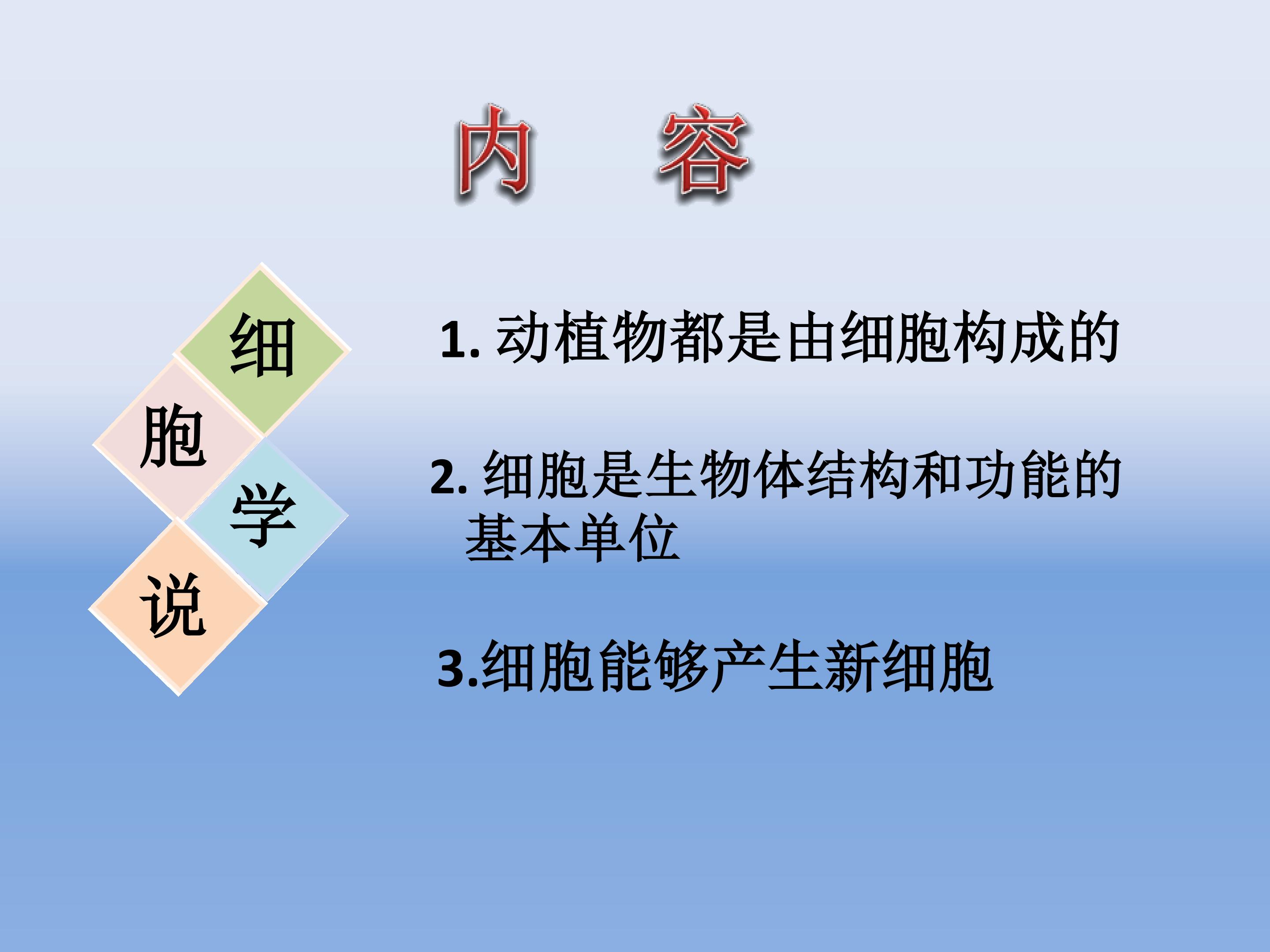 内 容

细

胞

学

说

1.动植物都是由细胞构成的

2.细胞是生物体结构和功能的基本单位

3.细胞能够产生新细胞